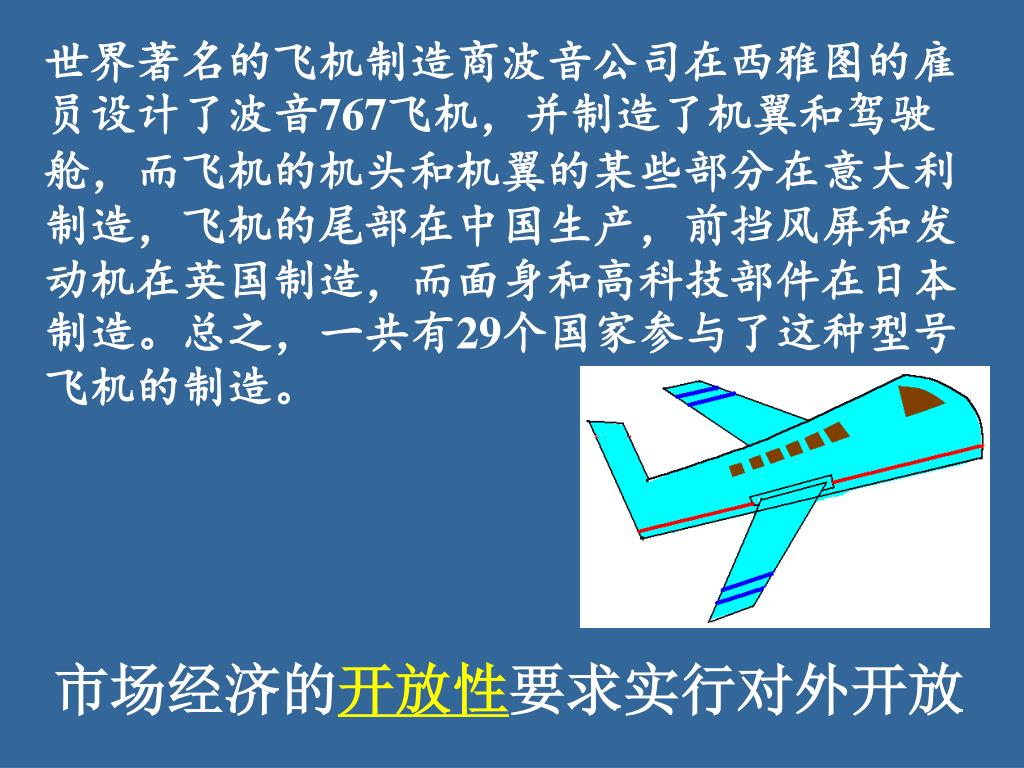 世界著名的飞机制造商波音公司在西雅图的雇员设计了波音767飞机，并制造了机翼和驾驶舱，而飞机的机头和机翼的某些部分在意大利制造，飞机的尾部在中国生产，前挡风屏和发动机在英国制造，而面身和高科技部件在日本制造。总之，一共有29个国家参与了这种型号飞机的制造。

市场经济的开放性要求实行对外开放